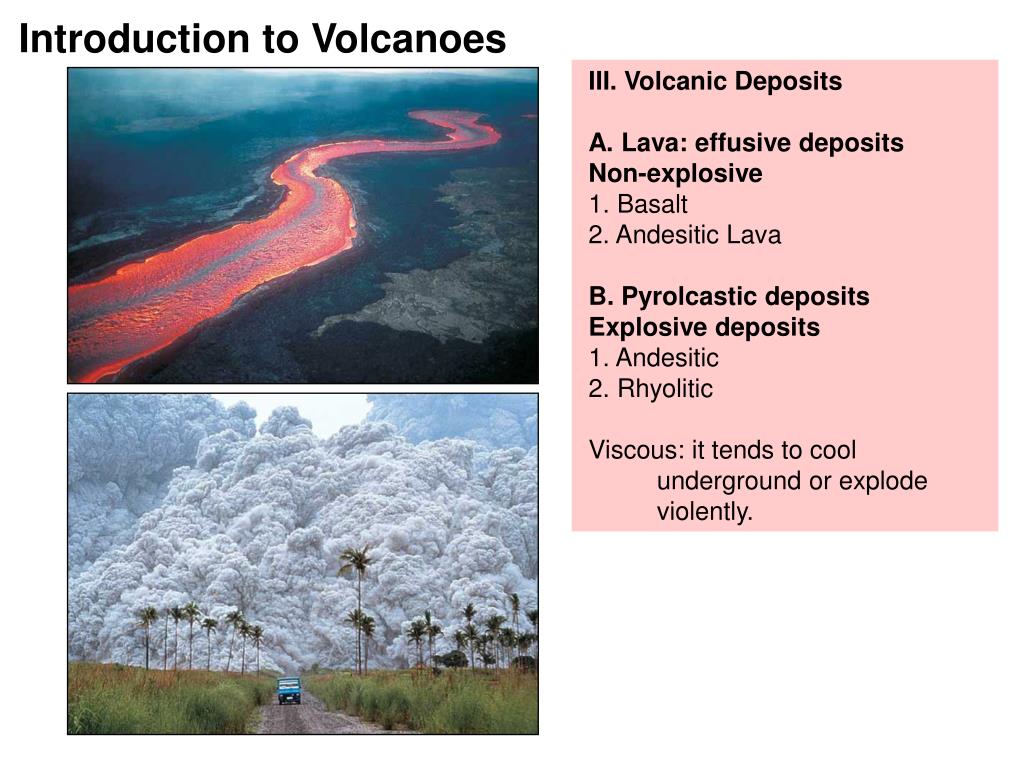 Introduction to Volcanoes

III. Volcanic Deposits

A. Lava: effusive deposits
Non-explosive
1. Basalt
2. Andesitic Lava

B. Pyrolcastic deposits
Explosive deposits
1. Andesitic
2. Rhyolitic

Viscous: it tends to cool underground or explode violently.